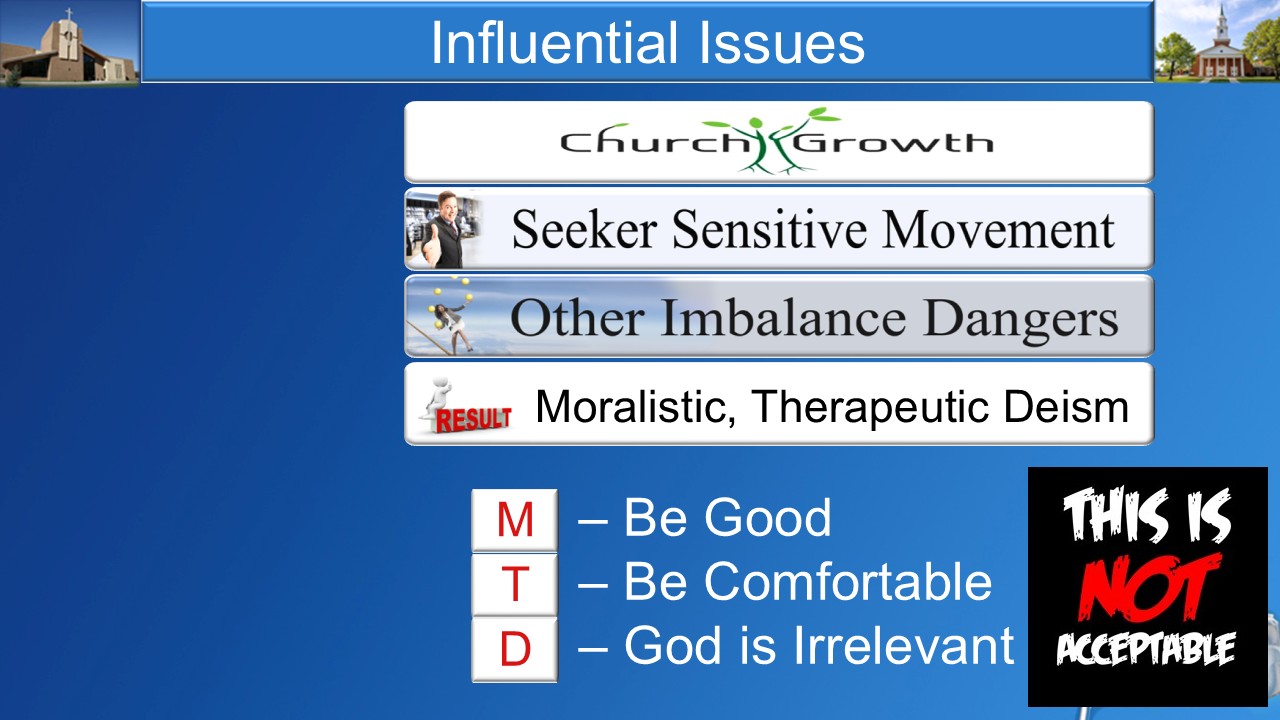 Influential Issues

Church Growth

Seeker Sensitive Movement

Other Imbalance Dangers

RESULT Moralistic, Therapeutic Deism

M – Be Good

T – Be Comfortable

D – God is Irrelevant

THIS IS NOT ACCEPTABLE